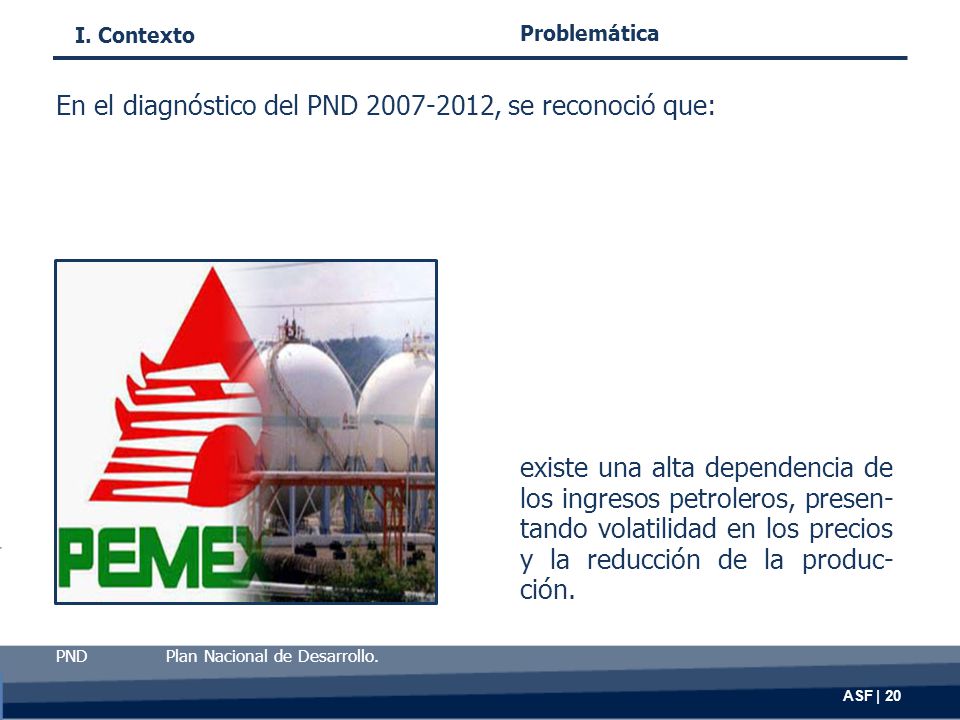 I. Contexto

Problemática

En el diagnóstico del PND 2007-2012, se reconoció que:

PEMEX

existe una alta dependencia de los ingresos petroleros, presentando volatilidad en los precios y la reducción de la producción.

PND Plan Nacional de Desarrollo.

ASF | 20